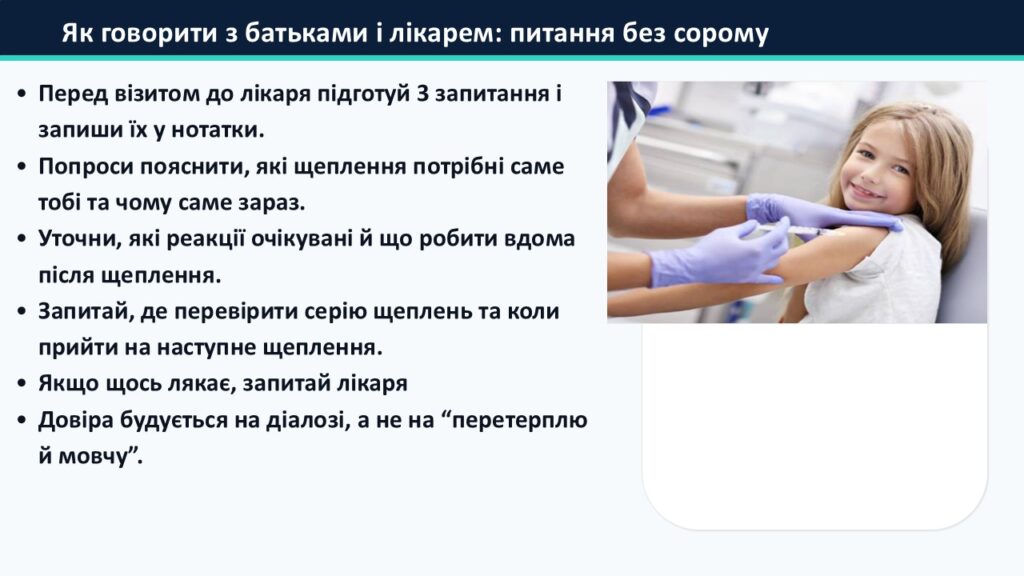 Як говорити з батьками і лікарем: питання без сорому

• Перед візитом до лікаря підготуй 3 запитання і запиши їх у нотатки.
• Попроси пояснити, які щеплення потрібні саме тобі та чому саме зараз.
• Уточни, які реакції очікувані й що робити вдома після щеплення.
• Запитай, де перевірити серію щеплень та коли прийти на наступне щеплення.
• Якщо щось лякає, запитай лікаря
• Довіра будується на діалозі, а не на "перетерплю й мовчу".